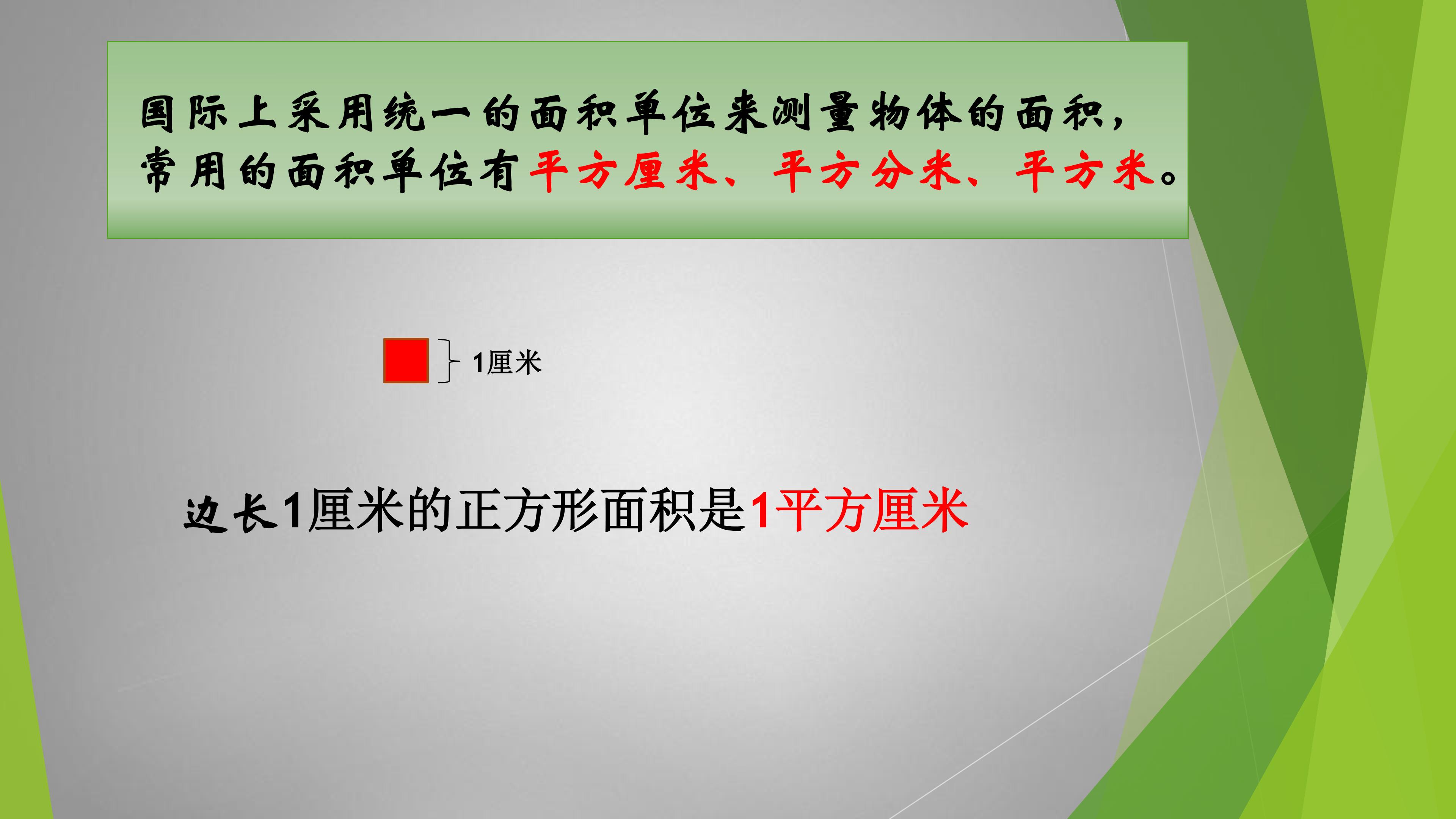 国际上采用统一的面积单位来测量物体的面积，常用的面积单位有平方厘米、平方分米、平方米。

1厘米

边长1厘米的正方形面积是1平方厘米